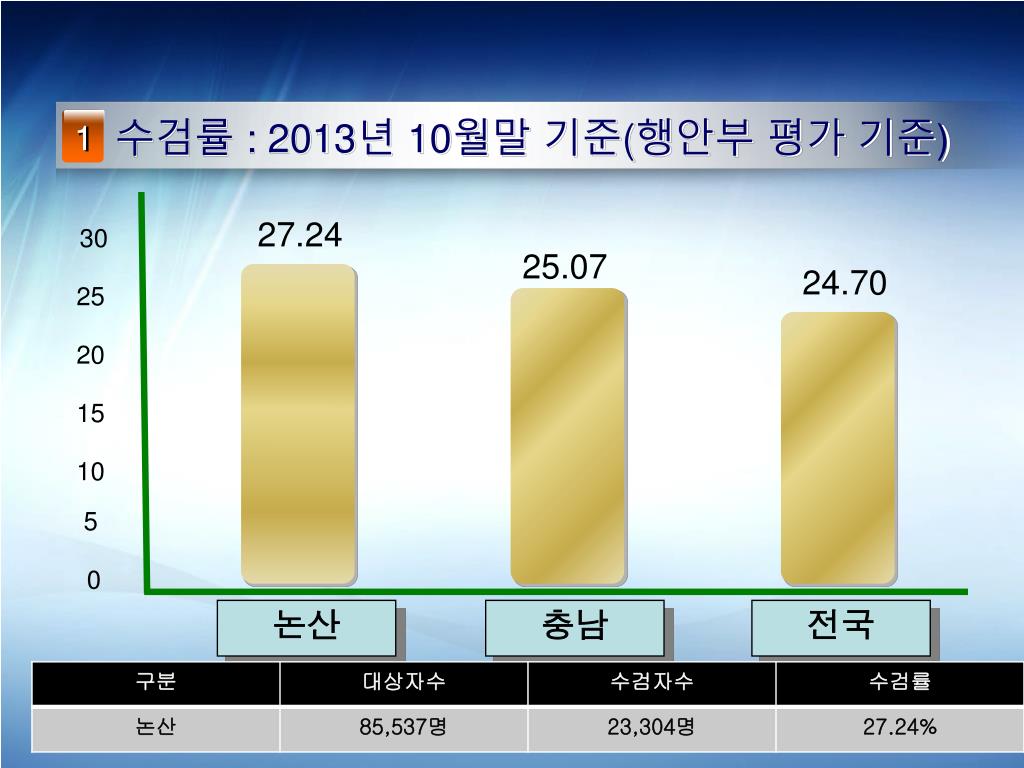 1 수검률 : 2013년 10월말 기준(행안부 평가 기준)

30
25
20
15
10
5
0

27.24
25.07
24.70

논산
충남
전국

| 구분 | 대상자수 | 수검자수 | 수검률 |
|---|---|---|---|
| 논산 | 85,537명 | 23,304명 | 27.24% |